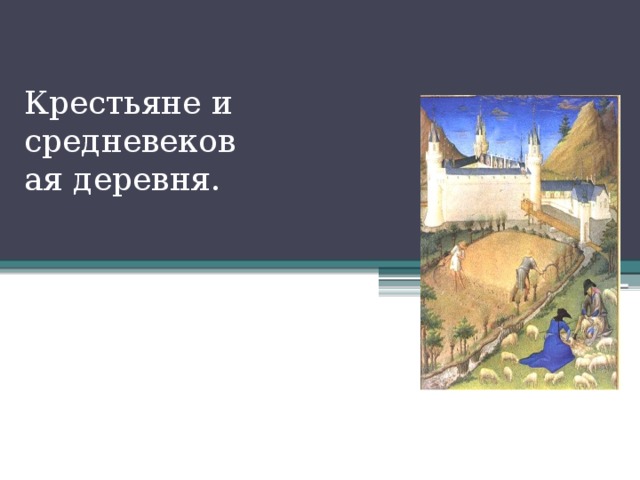 Крестьяне и средневековая деревня.